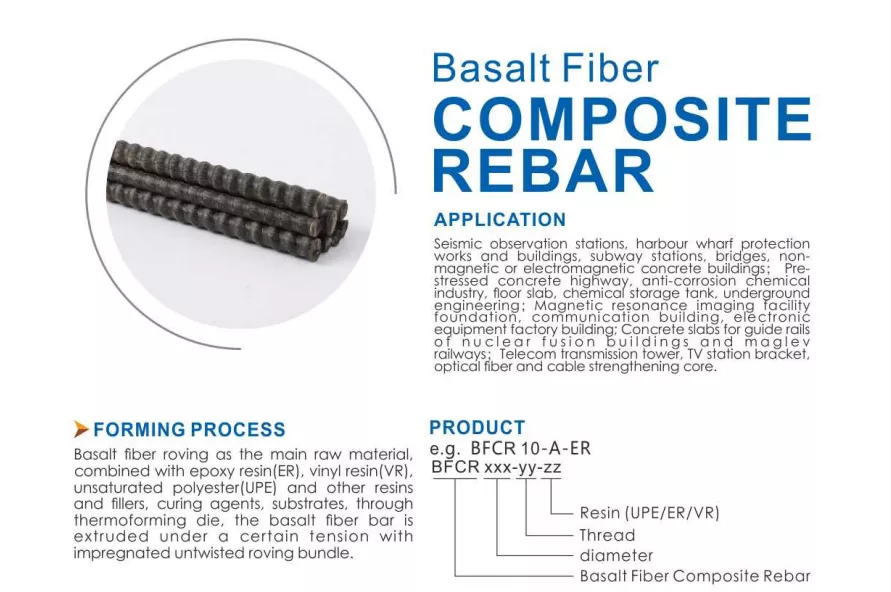 Basalt Fiber
COMPOSITE REBAR

APPLICATION

Seismic observation stations, harbour wharf protection works and buildings, subway stations, bridges, non-magnetic or electromagnetic concrete buildings; Pre-stressed concrete highway, anti-corrosion chemical industry, floor slab, chemical storage tank, underground engineering; Magnetic resonance imaging facility foundation, communication building, electronic equipment factory building; Concrete slabs for guide rails of nuclear fusion buildings and maglev railways; Telecom transmission tower, TV station bracket, optical fiber and cable strengthening core.

FORMING PROCESS

Basalt fiber roving as the main raw material, combined with epoxy resin(ER), vinyl resin(VR), unsaturated polyester(UPE) and other resins and fillers, curing agents, substrates, through thermoforming die, the basalt fiber bar is extruded under a certain tension with impregnated untwisted roving bundle.

PRODUCT

e.g. BFCR 10-A-ER
BFCR xxx-yy-zz

Resin (UPE/ER/VR)
Thread
diameter
Basalt Fiber Composite Rebar